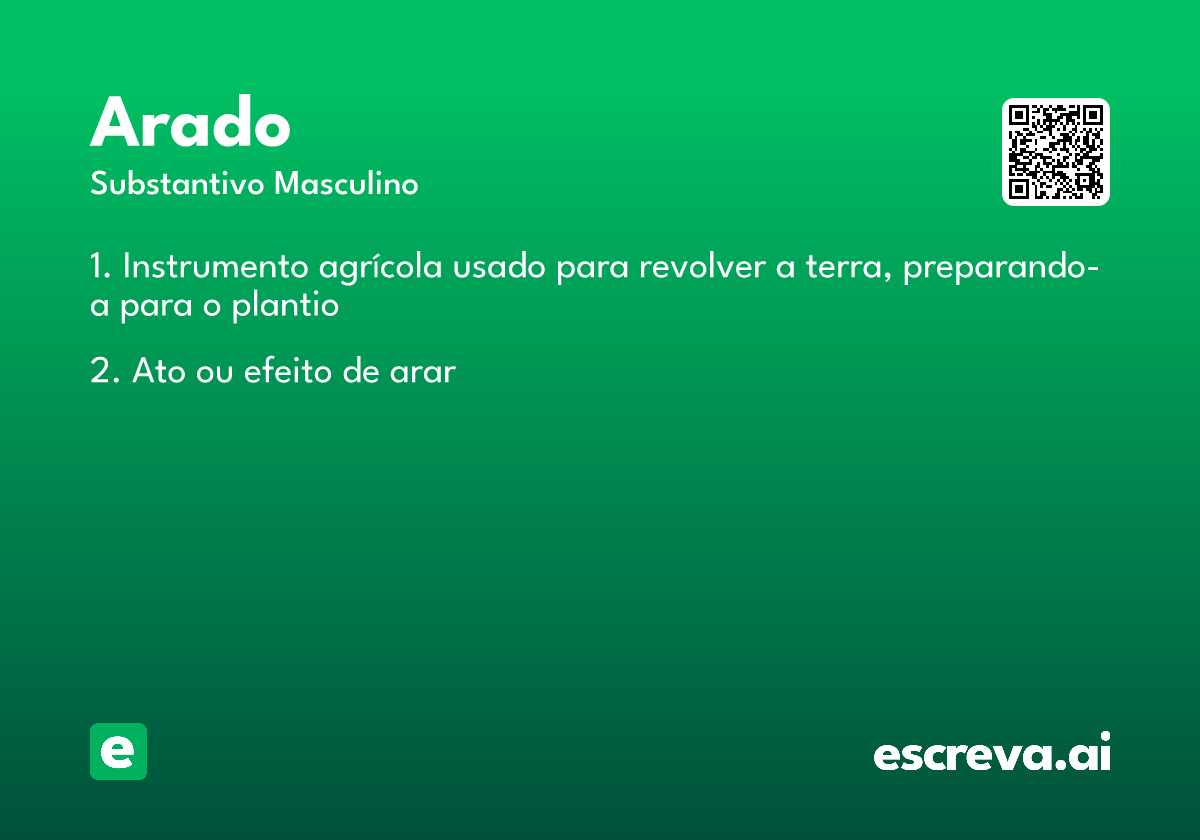 Arado
Substantivo Masculino

1. Instrumento agrícola usado para revolver a terra, preparando-a para o plantio

2. Ato ou efeito de arar

e

escreva.ai